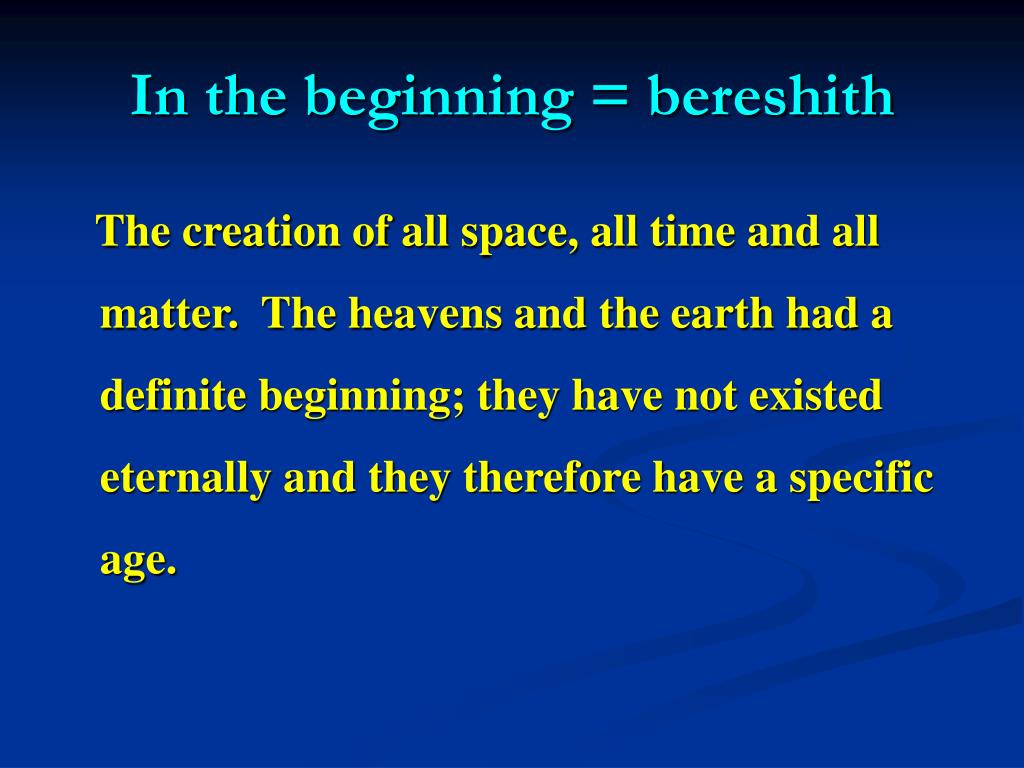 In the beginning = bereshith

The creation of all space, all time and all matter.  The heavens and the earth had a definite beginning; they have not existed eternally and they therefore have a specific age.